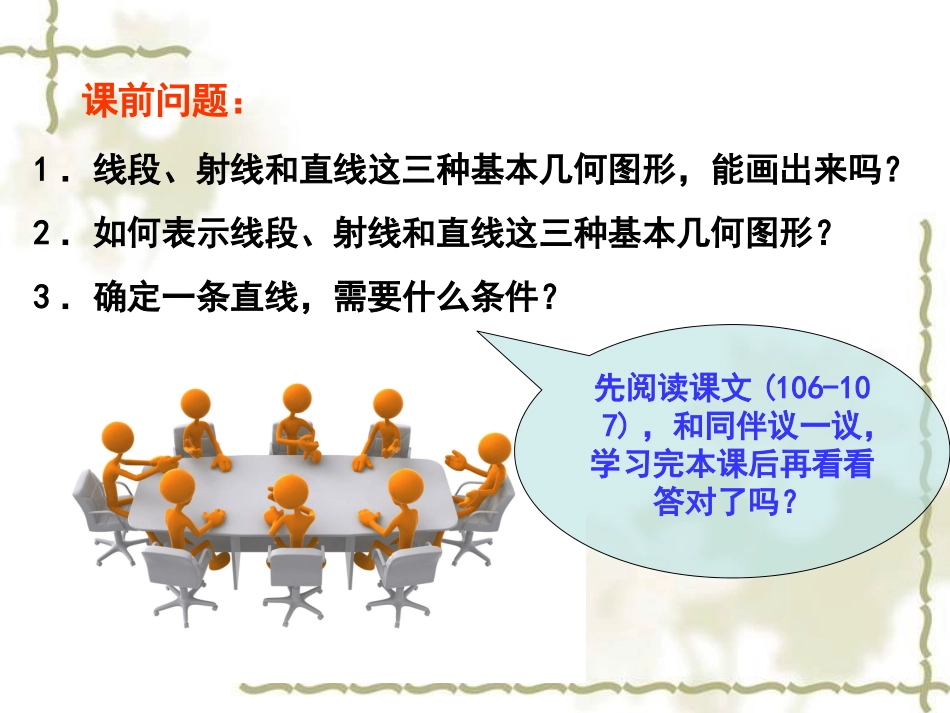 课前问题：

1．线段、射线和直线这三种基本几何图形，能画出来吗？

2．如何表示线段、射线和直线这三种基本几何图形？

3．确定一条直线，需要什么条件？

先阅读课文（106-107），和同伴议一议，学习完本课后再看看答对了吗？